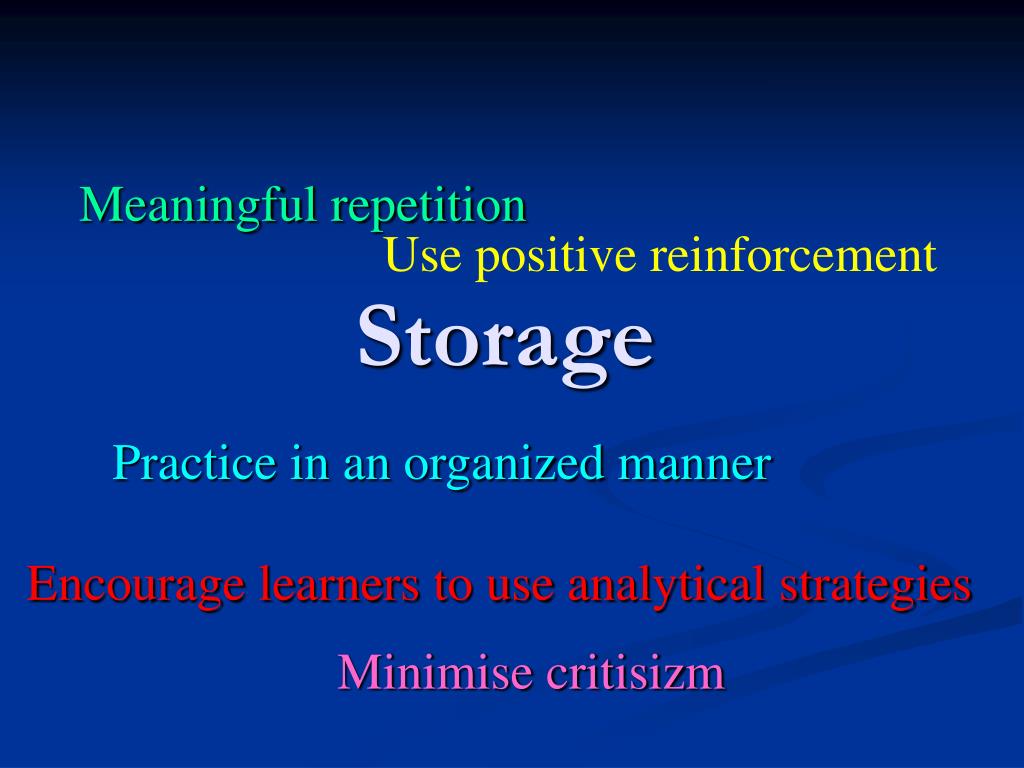 Meaningful repetition

Use positive reinforcement

Storage

Practice in an organized manner

Encourage learners to use analytical strategies

Minimise critisizm